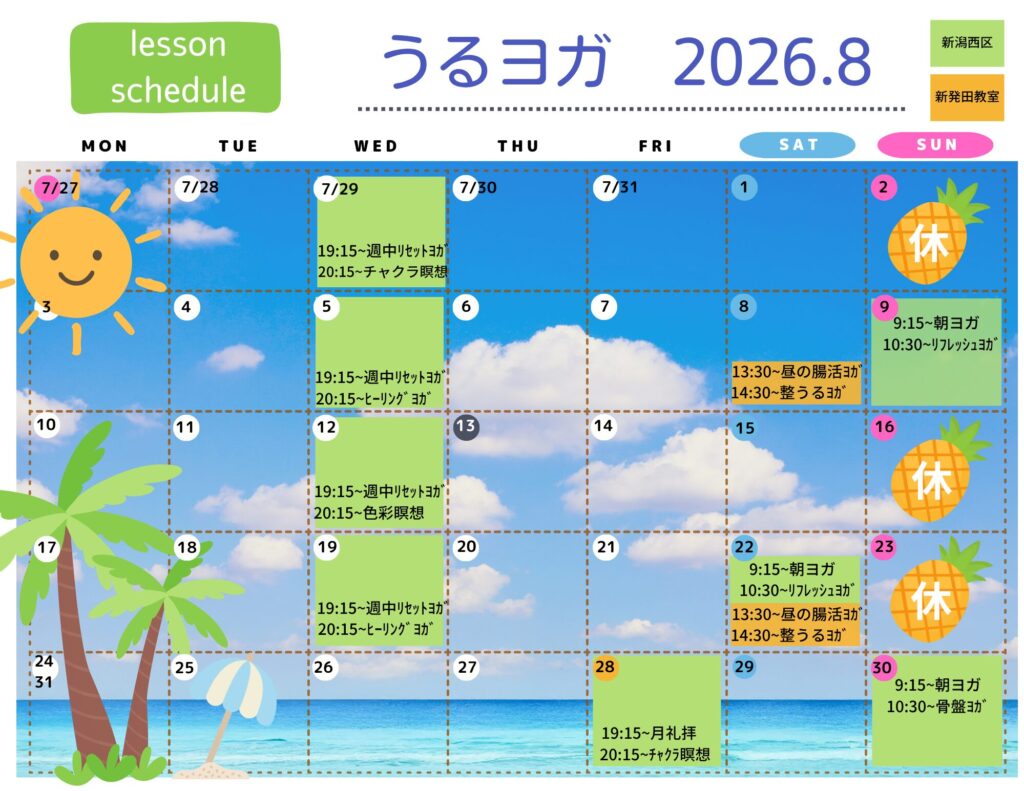 lesson schedule

うるヨガ　2026.8

新潟西区

新発田教室

| MON | TUE | WED | THU | FRI | SAT | SUN |
|---|---|---|---|---|---|---|
| 7/27 | 7/28 | 7/29 19:15~週中ﾘｾｯﾄﾖｶﾞ 20:15~チャクラ瞑想 | 7/30 | 7/31 | 1 | 2 休 |
| 3 | 4 | 5 19:15~週中ﾘｾｯﾄﾖｶﾞ 20:15~ﾋｰﾘﾝｸﾞﾖｶﾞ | 6 | 7 | 8 13:30~昼の腸活ﾖｶﾞ 14:30~整うるﾖｶﾞ | 9 9:15~朝ヨガ 10:30~ﾘﾌﾚｯｼｭﾖｶﾞ |
| 10 | 11 | 12 19:15~週中ﾘｾｯﾄﾖｶﾞ 20:15~色彩瞑想 | 13 | 14 | 15 | 16 休 |
| 17 | 18 | 19 19:15~週中ﾘｾｯﾄﾖｶﾞ 20:15~ﾋｰﾘﾝｸﾞﾖｶﾞ | 20 | 21 | 22 9:15~朝ヨガ 10:30~ﾘﾌﾚｯｼｭﾖｶﾞ 13:30~昼の腸活ﾖｶﾞ 14:30~整うるﾖｶﾞ | 23 休 |
| 24 31 | 25 | 26 | 27 | 28 19:15~月礼拝 20:15~ﾁｬｸﾗ瞑想 | 29 | 30 9:15~朝ヨガ 10:30~骨盤ﾖｶﾞ |